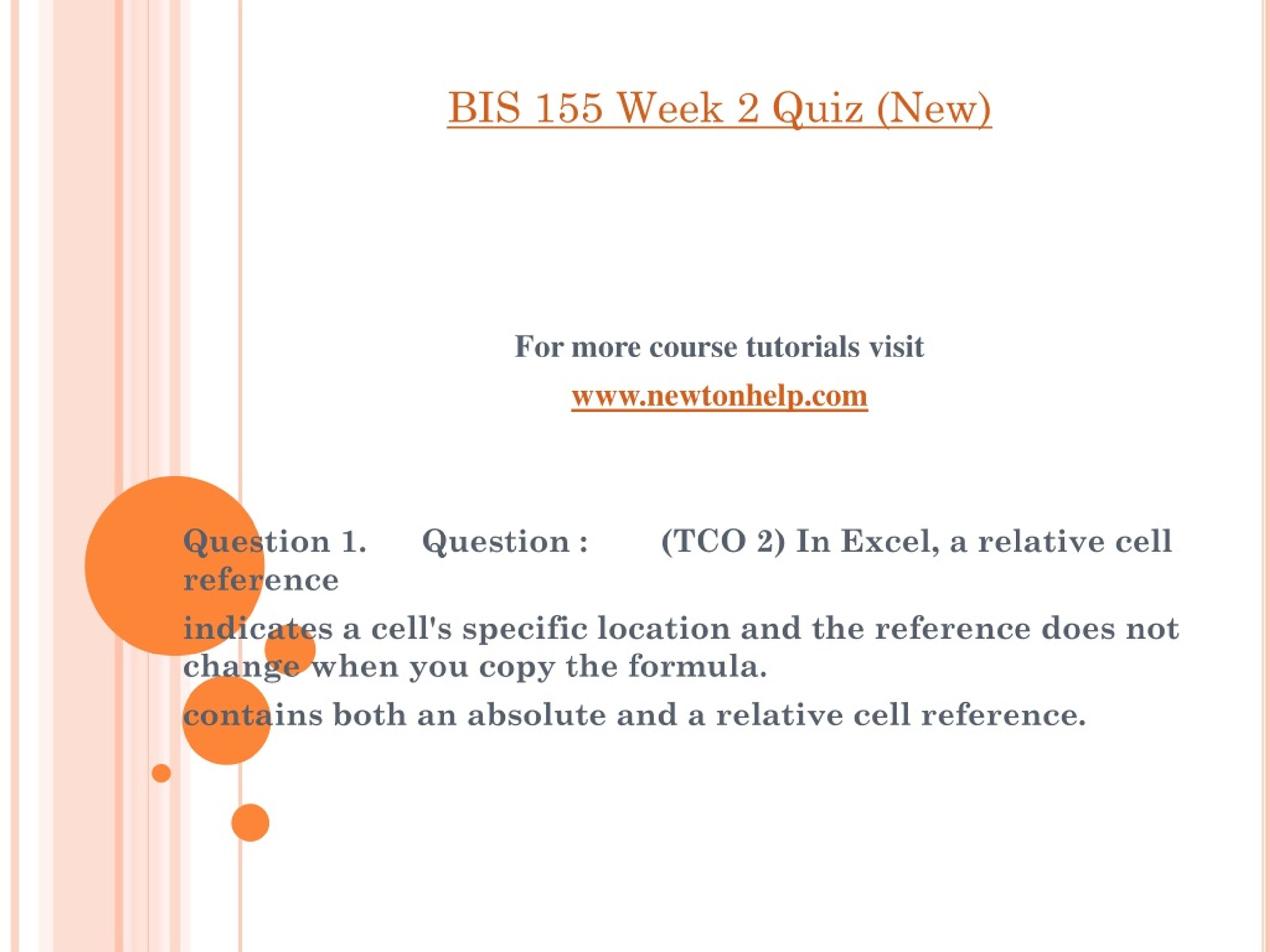 BIS 155 Week 2 Quiz (New)

For more course tutorials visit

www.newtonhelp.com

Question 1. Question : (TCO 2) In Excel, a relative cell reference

indicates a cell's specific location and the reference does not change when you copy the formula.

contains both an absolute and a relative cell reference.